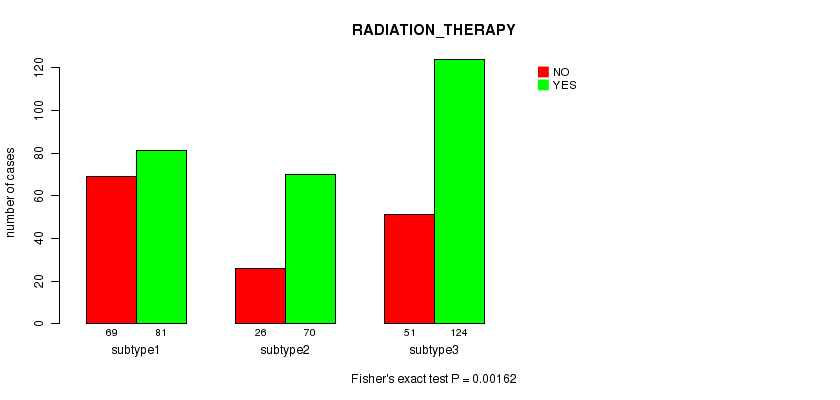 RADIATION_THERAPY

NO
YES

number of cases

0
20
40
60
80
100
120

69 81
subtype1

26 70
subtype2

51 124
subtype3

Fisher's exact test P = 0.00162